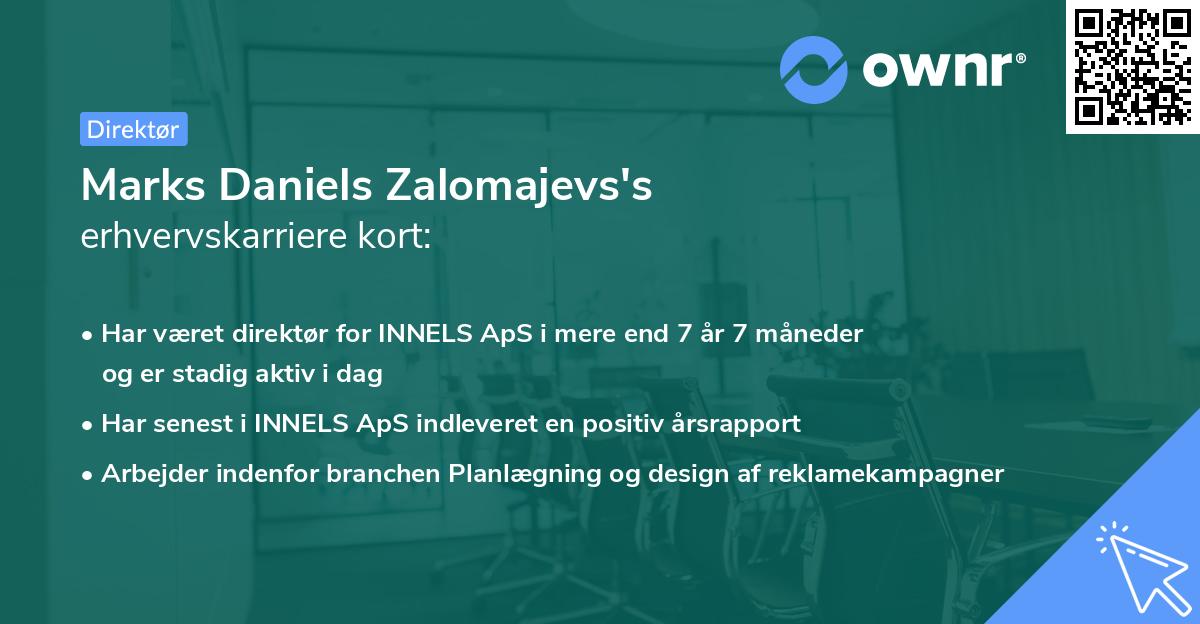 ownr®

Direktør

Marks Daniels Zalomajevs's erhvervskarriere kort:

• Har været direktør for INNELS ApS i mere end 7 år 7 måneder og er stadig aktiv i dag

• Har senest i INNELS ApS indleveret en positiv årsrapport

• Arbejder indenfor branchen Planlægning og design af reklamekampagner